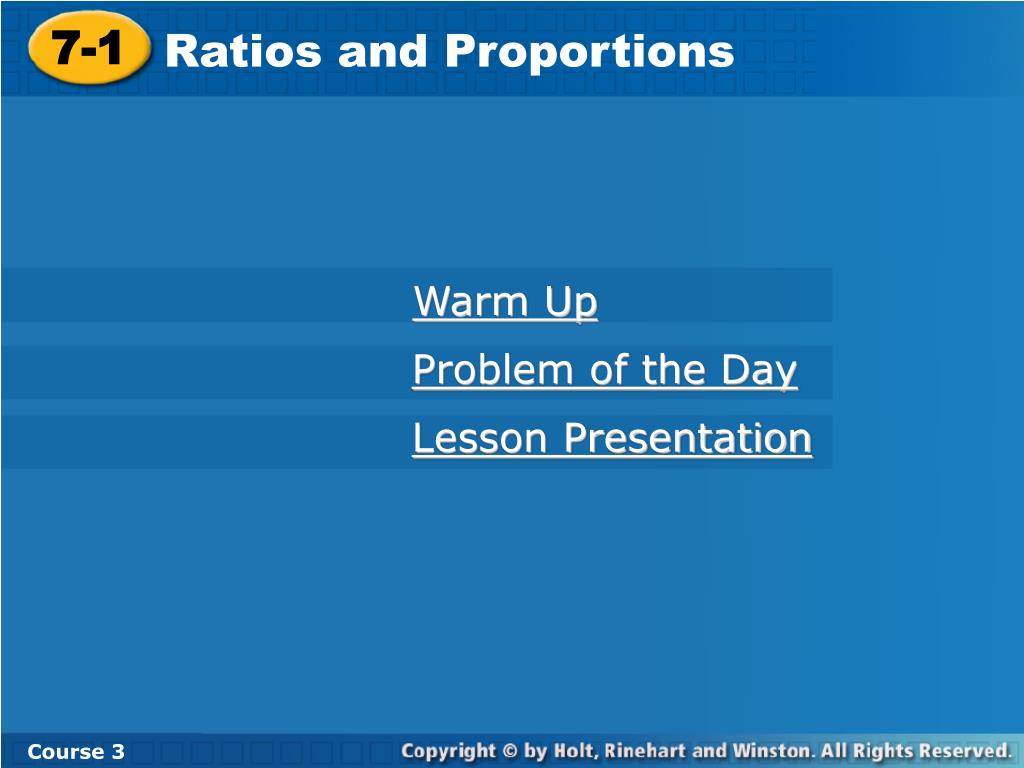 7-1 Ratios and Proportions

Warm Up

Problem of the Day

Lesson Presentation

Course 3

Copyright © by Holt, Rinehart and Winston. All Rights Reserved.